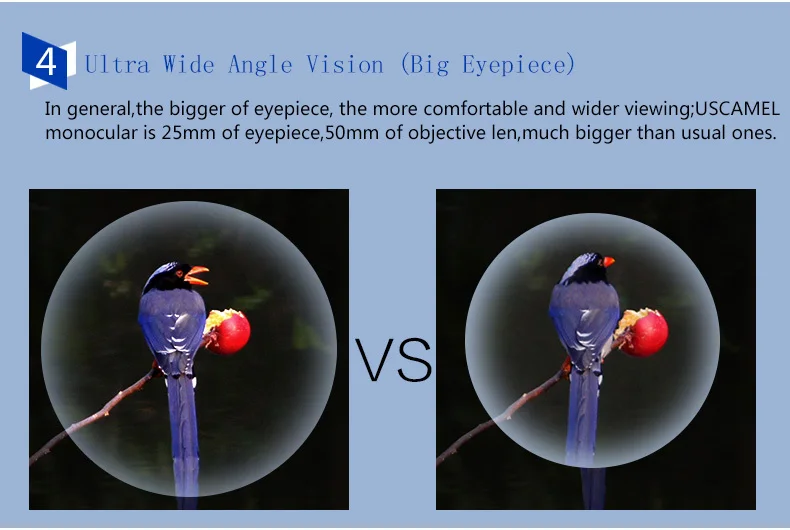 4 Ultra Wide Angle Vision (Big Eyepiece)

In general,the bigger of eyepiece, the more comfortable and wider viewing;USCAMEL monocular is 25mm of eyepiece,50mm of objective len,much bigger than usual ones.

VS